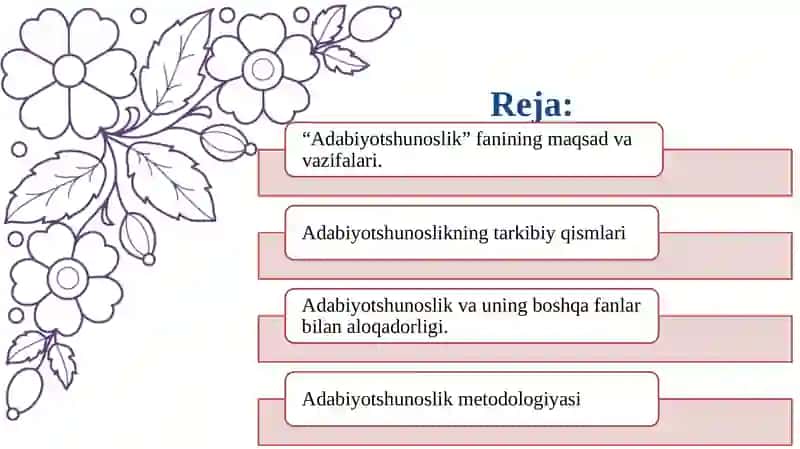 Reja:

“Adabiyotshunoslik” fanining maqsad va vazifalari.

Adabiyotshunoslikning tarkibiy qismlari

Adabiyotshunoslik va uning boshqa fanlar bilan aloqadorligi.

Adabiyotshunoslik metodologiyasi